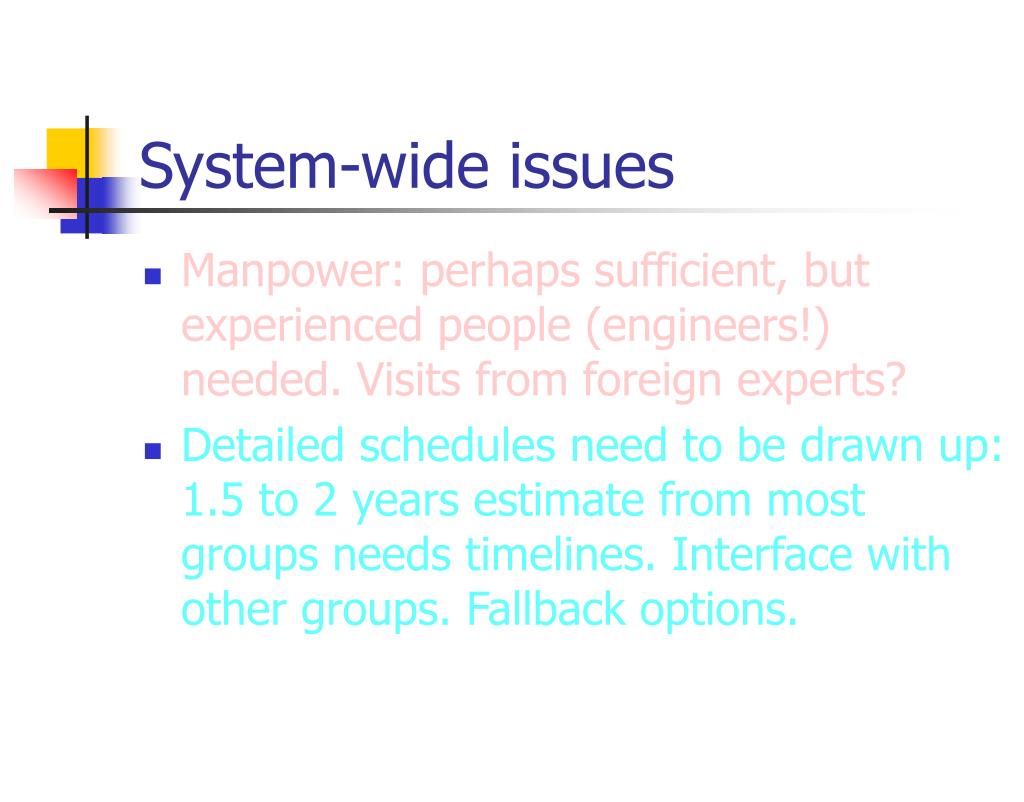 System-wide issues

- Manpower: perhaps sufficient, but experienced people (engineers!) needed. Visits from foreign experts?
- Detailed schedules need to be drawn up: 1.5 to 2 years estimate from most groups needs timelines. Interface with other groups. Fallback options.